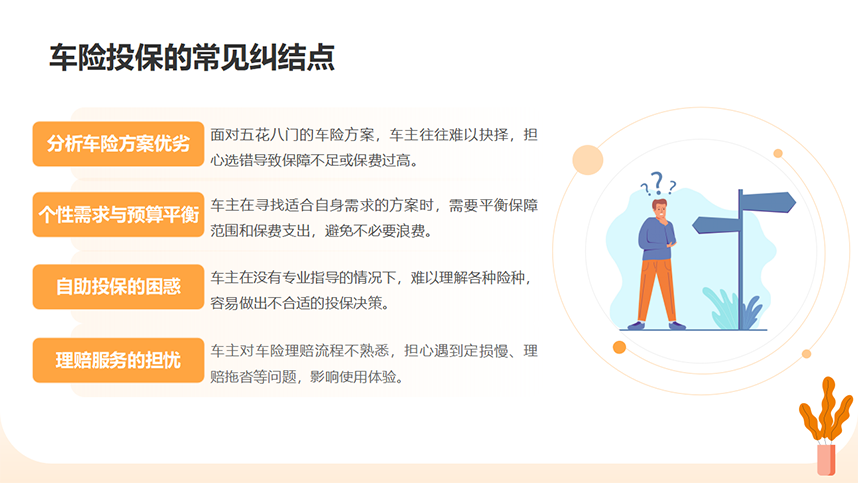 车险投保的常见纠结点

分析车险方案优劣

面对五花八门的车险方案，车主往往难以抉择，担心选错导致保障不足或保费过高。

个性需求与预算平衡

车主在寻找适合自身需求的方案时，需要平衡保障范围和保费支出，避免不必要浪费。

自助投保的困惑

车主在没有专业指导的情况下，难以理解各种险种，容易做出不合适的投保决策。

理赔服务的担忧

车主对车险理赔流程不熟悉，担心遇到定损慢、理赔拖沓等问题，影响使用体验。

? ? ?